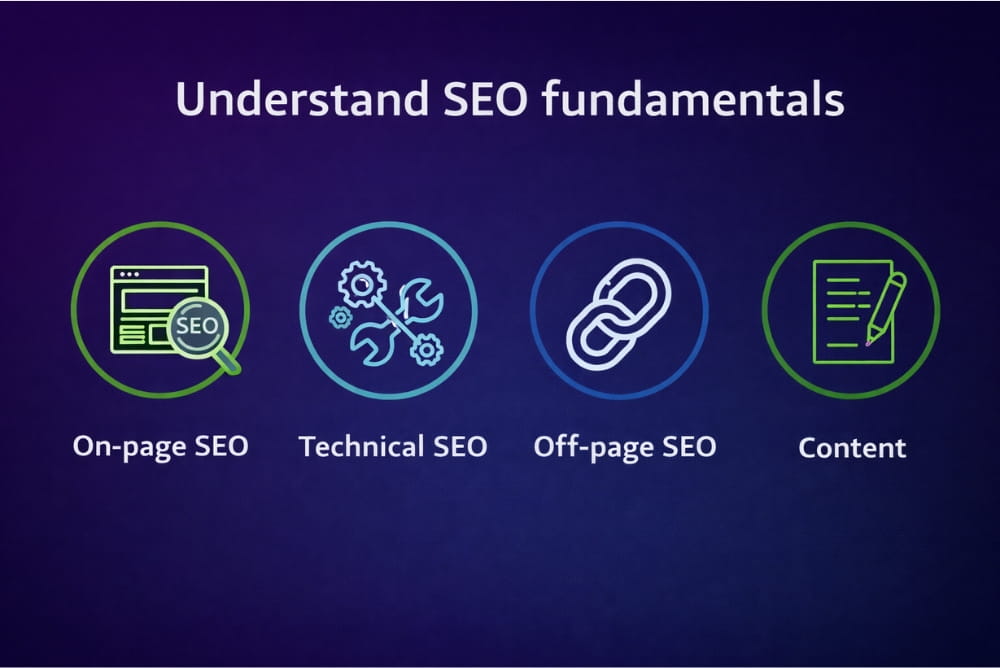 Understand SEO fundamentals

SEO

On-page SEO

Technical SEO

Off-page SEO

Content